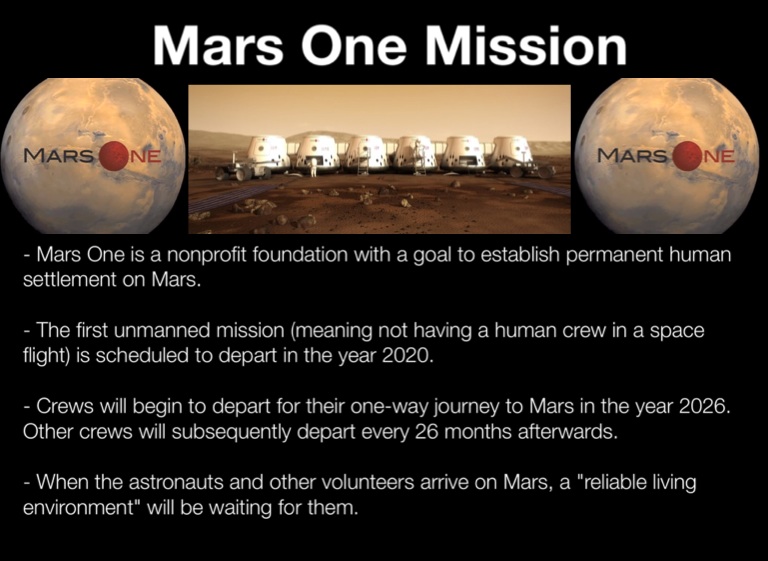 Mars One Mission

MARS ONE

MARS ONE

- Mars One is a nonprofit foundation with a goal to establish permanent human settlement on Mars.

- The first unmanned mission (meaning not having a human crew in a space flight) is scheduled to depart in the year 2020.

- Crews will begin to depart for their one-way journey to Mars in the year 2026. Other crews will subsequently depart every 26 months afterwards.

- When the astronauts and other volunteers arrive on Mars, a "reliable living environment" will be waiting for them.